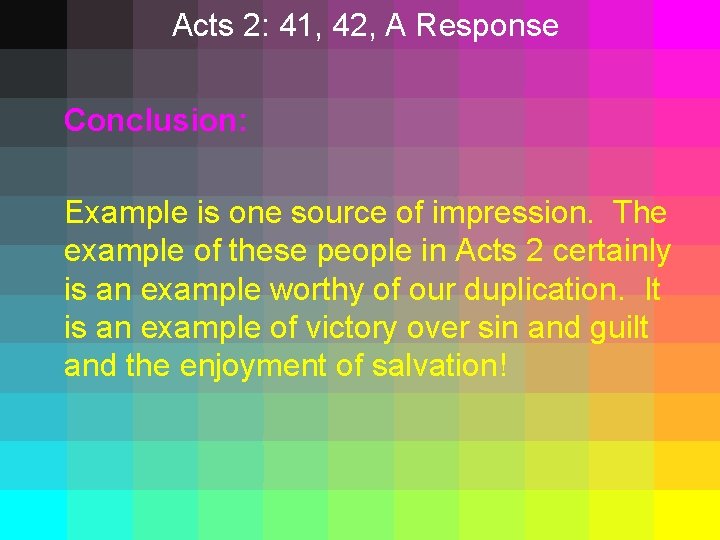 Acts 2: 41, 42, A Response

Conclusion:

Example is one source of impression. The example of these people in Acts 2 certainly is an example worthy of our duplication. It is an example of victory over sin and guilt and the enjoyment of salvation!